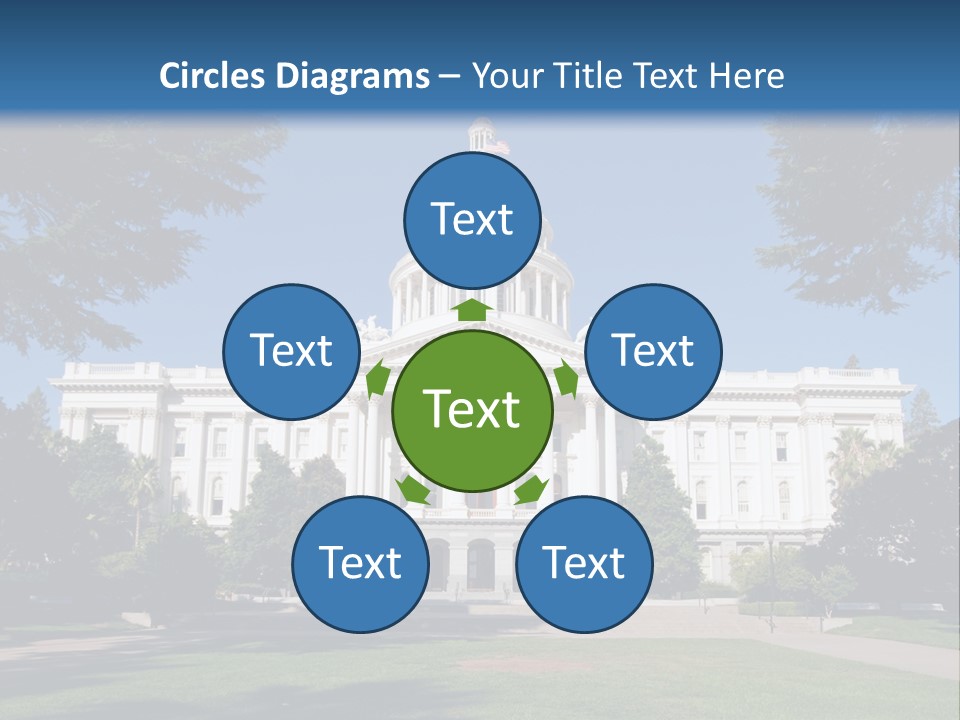 Circles Diagrams – Your Title Text Here

Text

Text

Text

Text

Text

Text